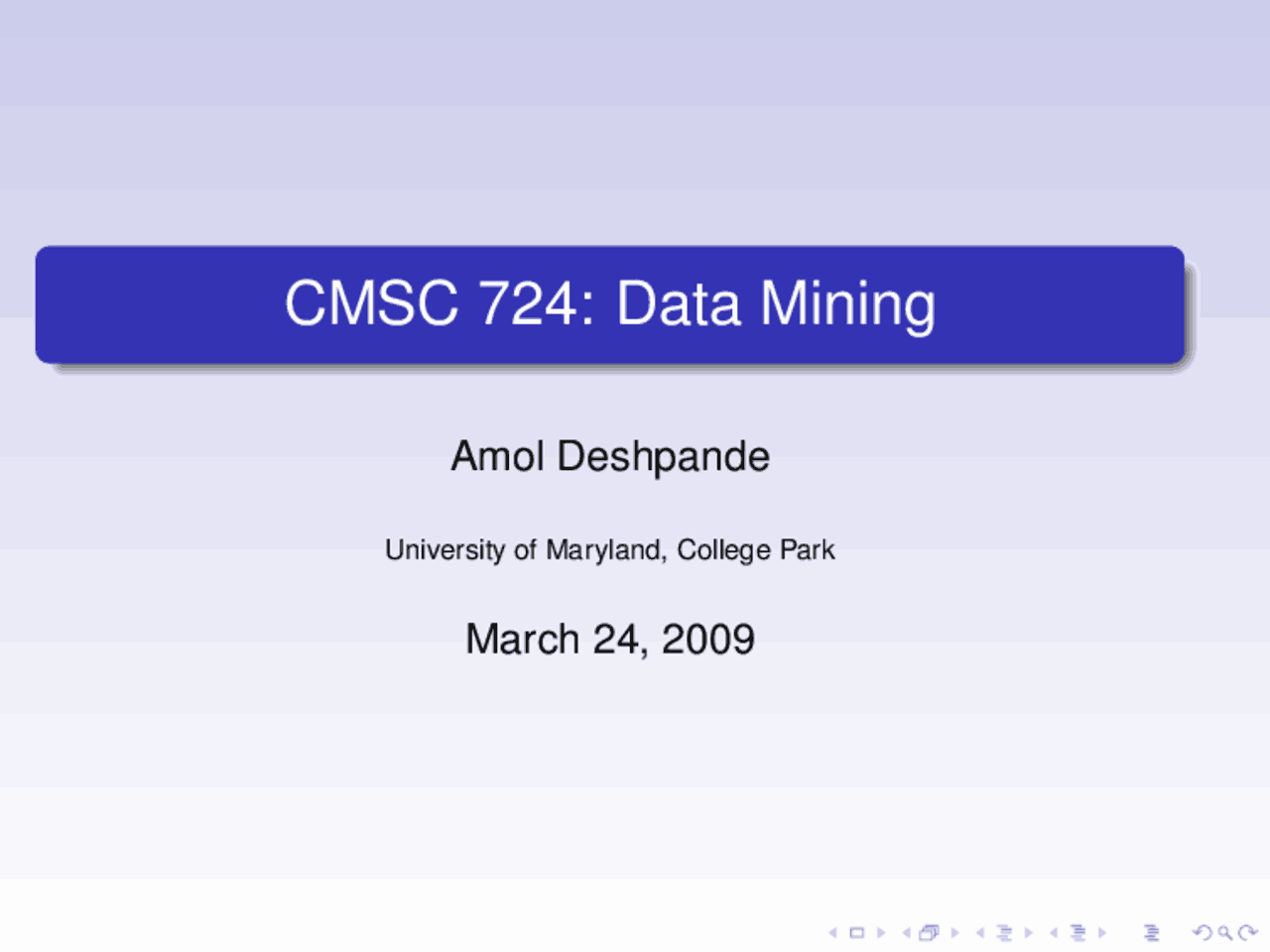 CMSC 724: Data Mining

Amol Deshpande

University of Maryland, College Park

March 24, 2009